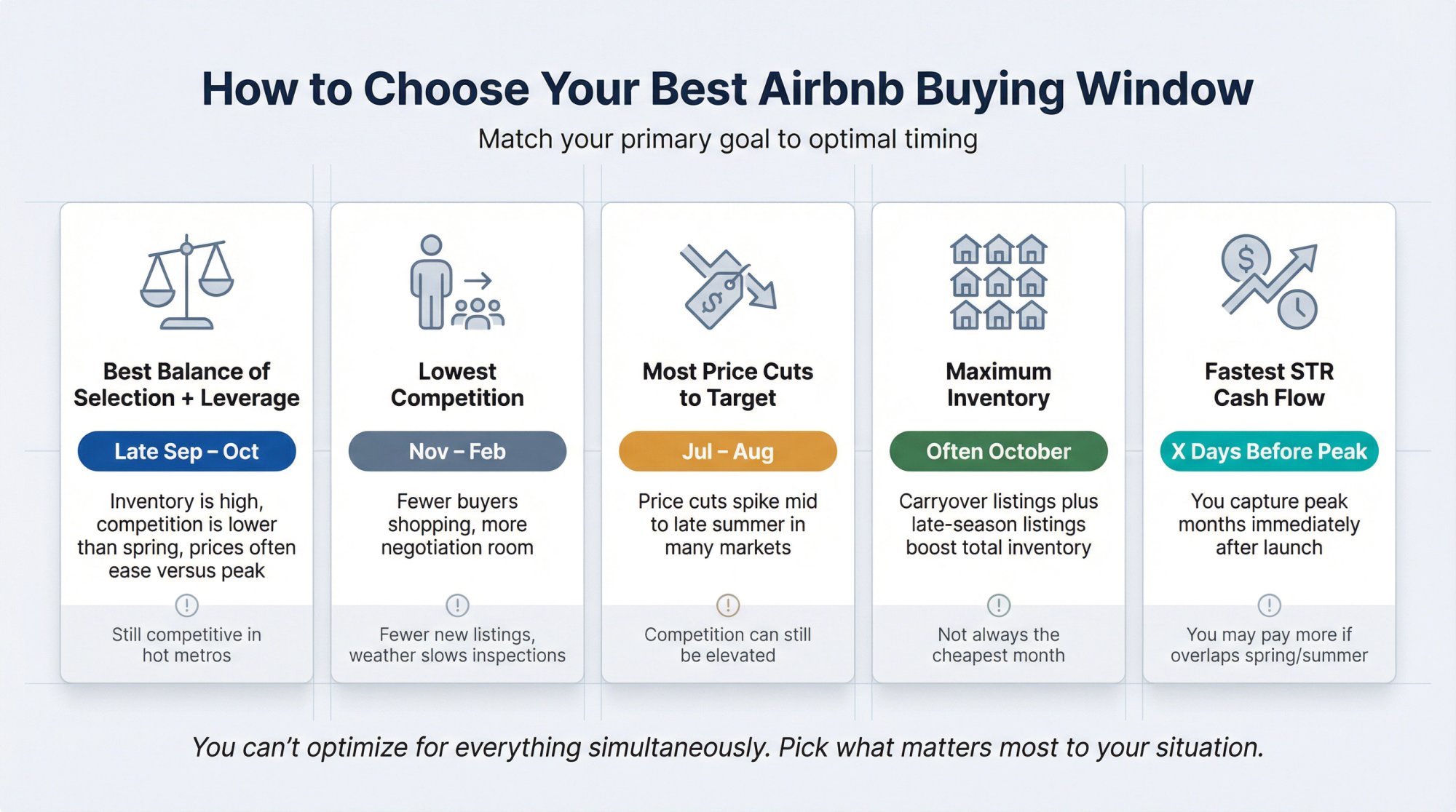 How to Choose Your Best Airbnb Buying Window

Match your primary goal to optimal timing

Best Balance of Selection + Leverage

Late Sep – Oct

Inventory is high, competition is lower than spring, prices often ease versus peak

Still competitive in hot metros

Lowest Competition

Nov – Feb

Fewer buyers shopping, more negotiation room

Fewer new listings, weather slows inspections

Most Price Cuts to Target

Jul – Aug

Price cuts spike mid to late summer in many markets

Competition can still be elevated

Maximum Inventory

Often October

Carryover listings plus late-season listings boost total inventory

Not always the cheapest month

Fastest STR Cash Flow

X Days Before Peak

You capture peak months immediately after launch

You may pay more if overlaps spring/summer

You can't optimize for everything simultaneously. Pick what matters most to your situation.